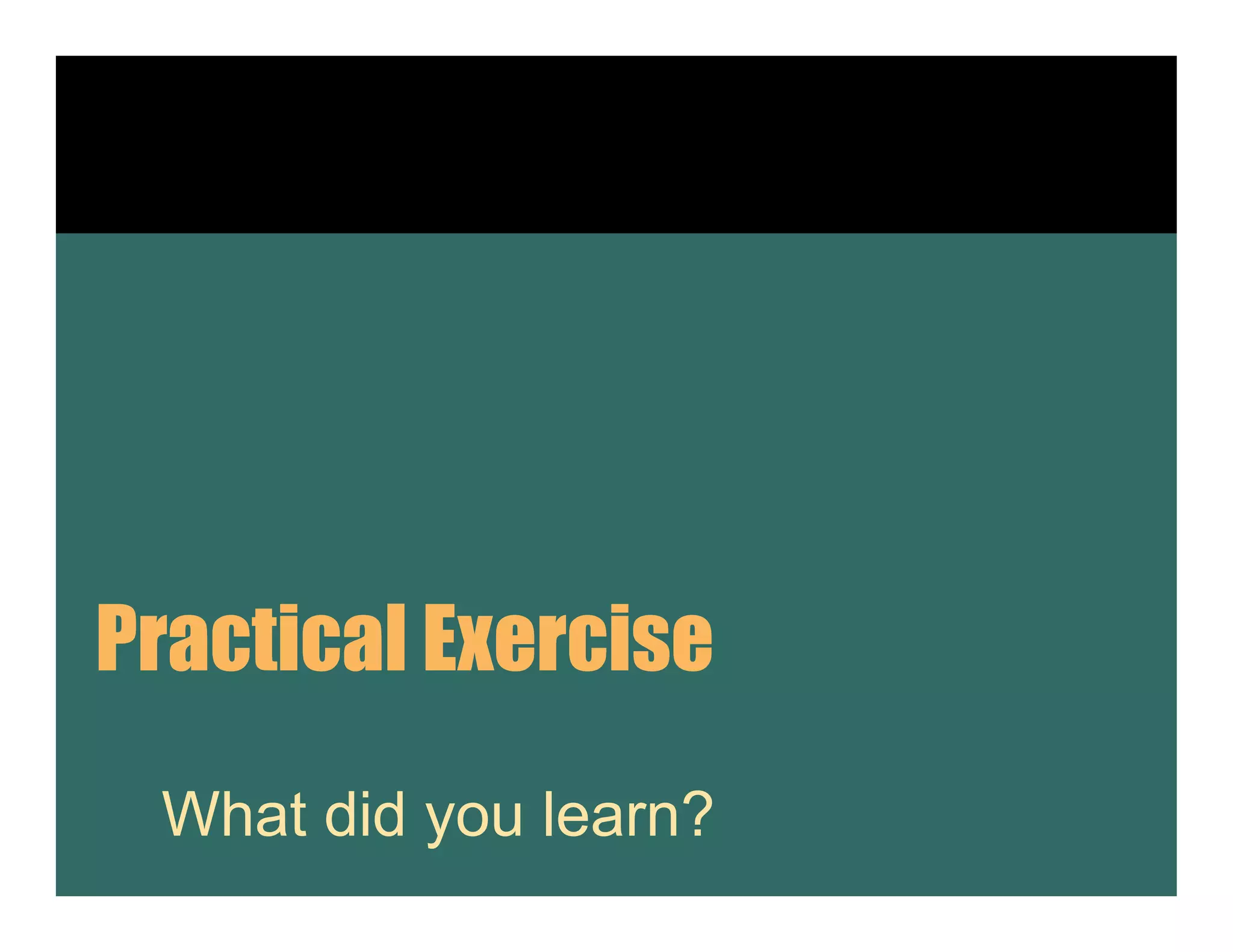 Practical Exercise

What did you learn?